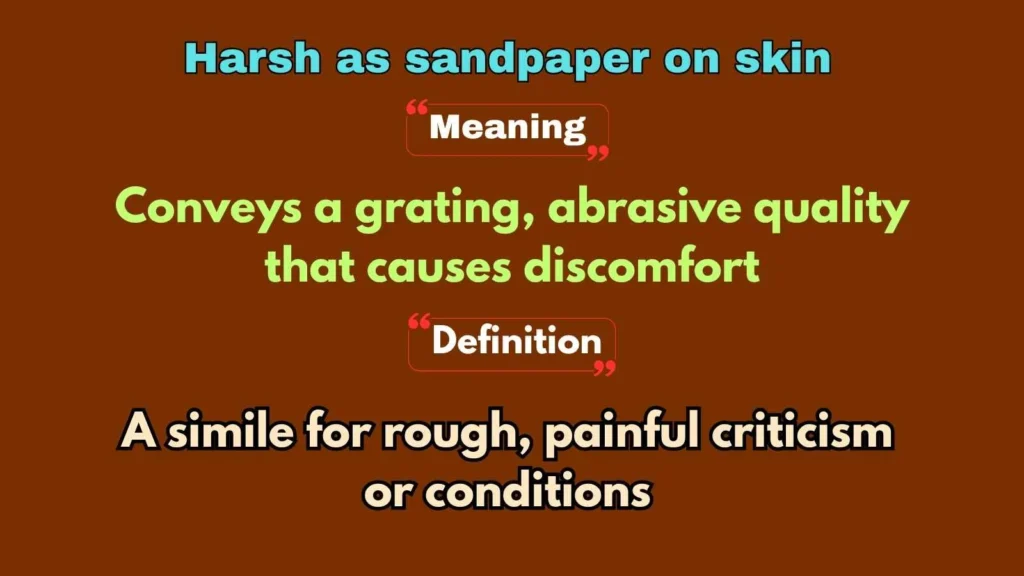 Harsh as sandpaper on skin

“Meaning”

Conveys a grating, abrasive quality that causes discomfort

“Definition”

A simile for rough, painful criticism or conditions